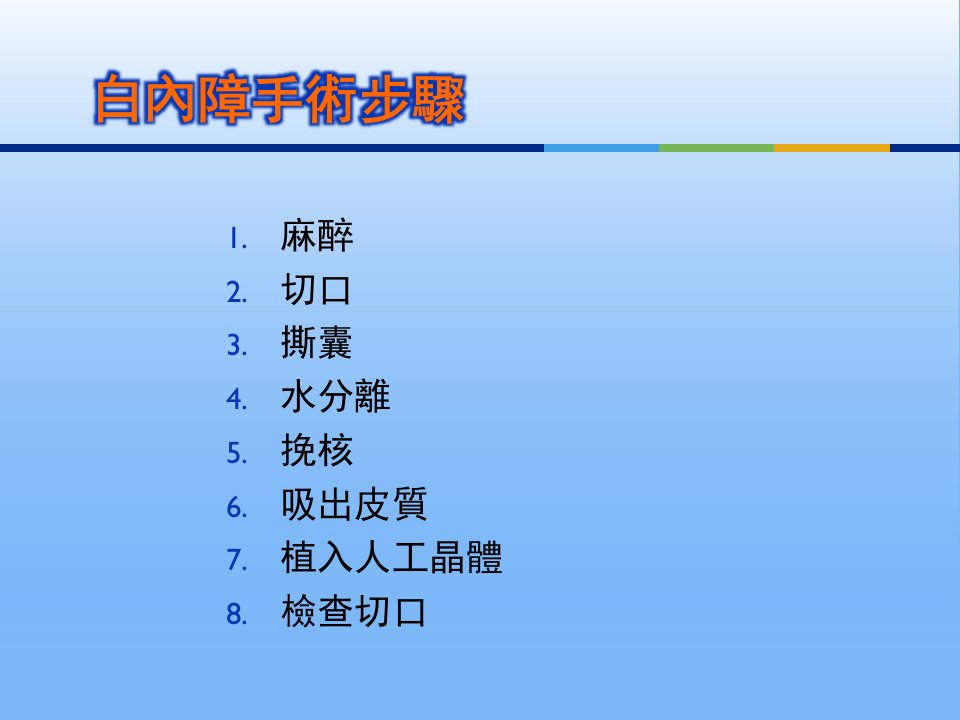 白內障手術步驟

1. 麻醉
2. 切口
3. 撕囊
4. 水分離
5. 挽核
6. 吸出皮質
7. 植入人工晶體
8. 檢查切口